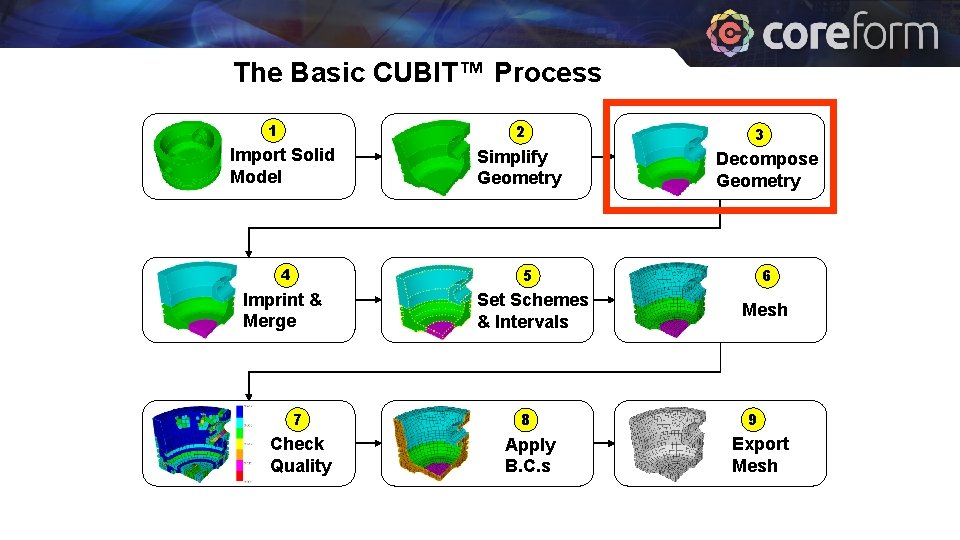 coreform

The Basic CUBIT™ Process

1 Import Solid Model

2 Simplify Geometry

3 Decompose Geometry

4 Imprint & Merge

5 Set Schemes & Intervals

6 Mesh

7 Check Quality

8 Apply B.C.s

9 Export Mesh